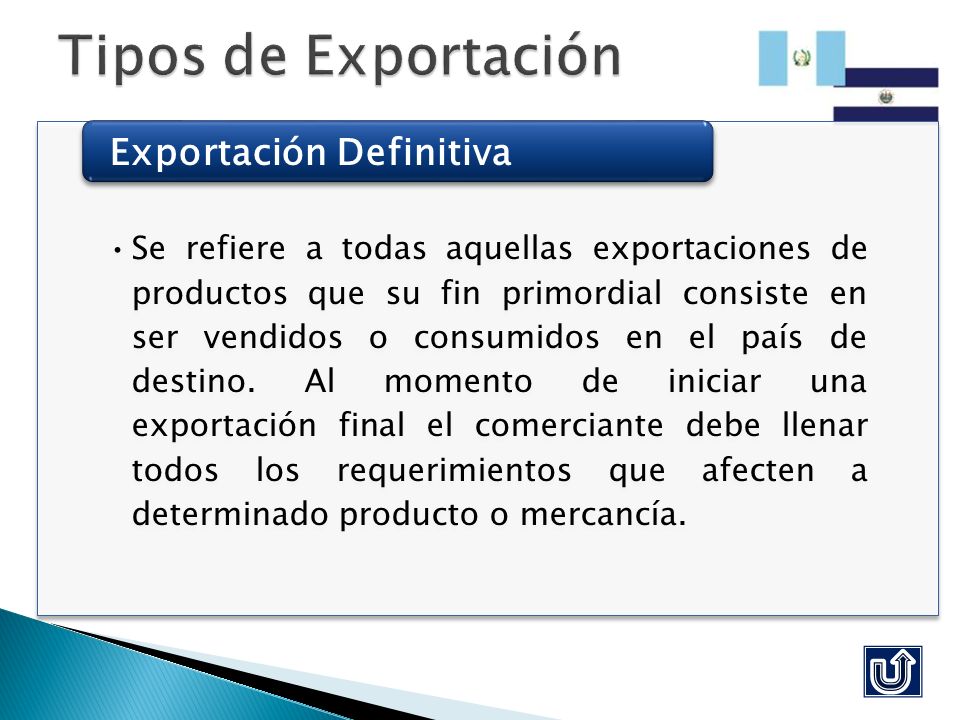 Tipos de Exportación

Exportación Definitiva

• Se refiere a todas aquellas exportaciones de productos que su fin primordial consiste en ser vendidos o consumidos en el país de destino. Al momento de iniciar una exportación final el comerciante debe llenar todos los requerimientos que afecten a determinado producto o mercancía.